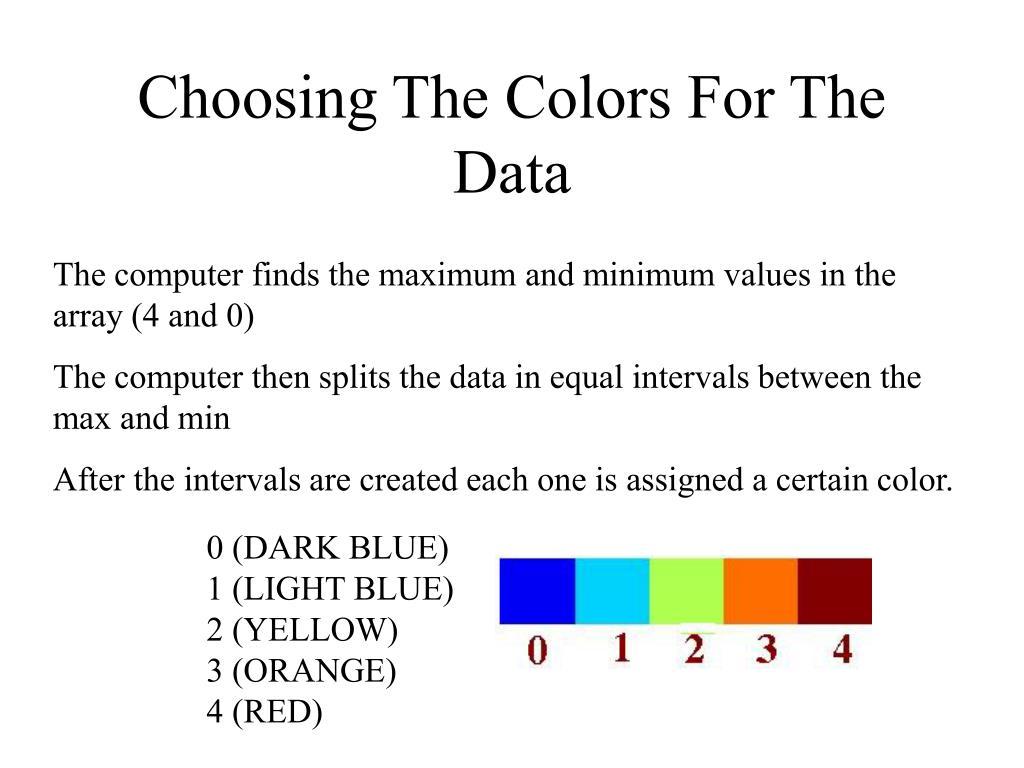 Choosing The Colors For The Data

The computer finds the maximum and minimum values in the array (4 and 0)

The computer then splits the data in equal intervals between the max and min

After the intervals are created each one is assigned a certain color.

0 (DARK BLUE)
1 (LIGHT BLUE)
2 (YELLOW)
3 (ORANGE)
4 (RED)

0 1 2 3 4